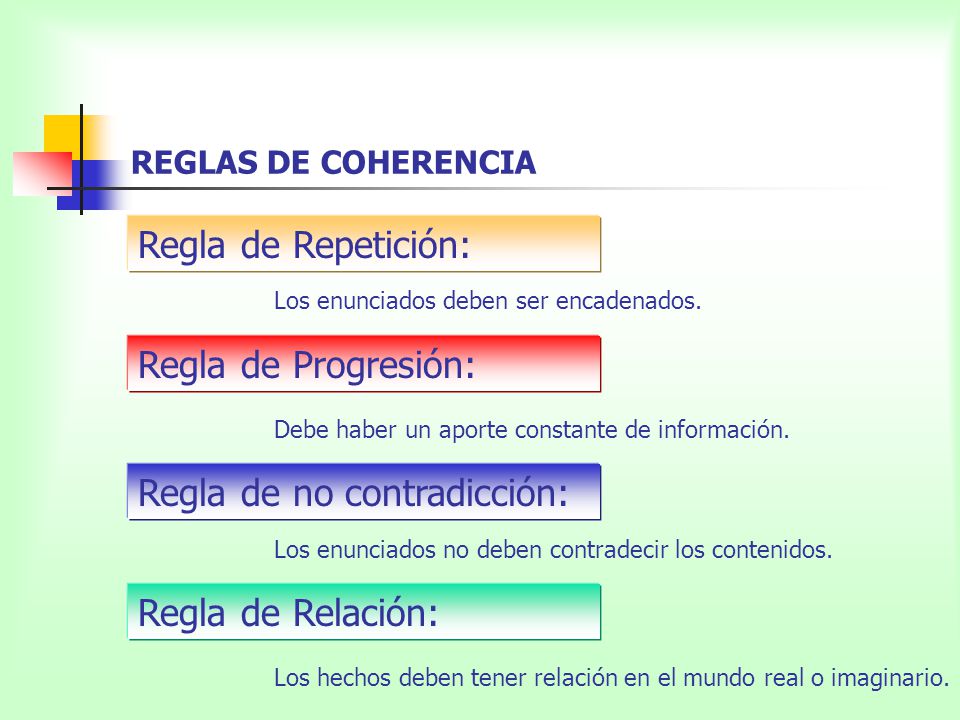 REGLAS DE COHERENCIA

Regla de Repetición:

Los enunciados deben ser encadenados.

Regla de Progresión:

Debe haber un aporte constante de información.

Regla de no contradicción:

Los enunciados no deben contradecir los contenidos.

Regla de Relación:

Los hechos deben tener relación en el mundo real o imaginario.